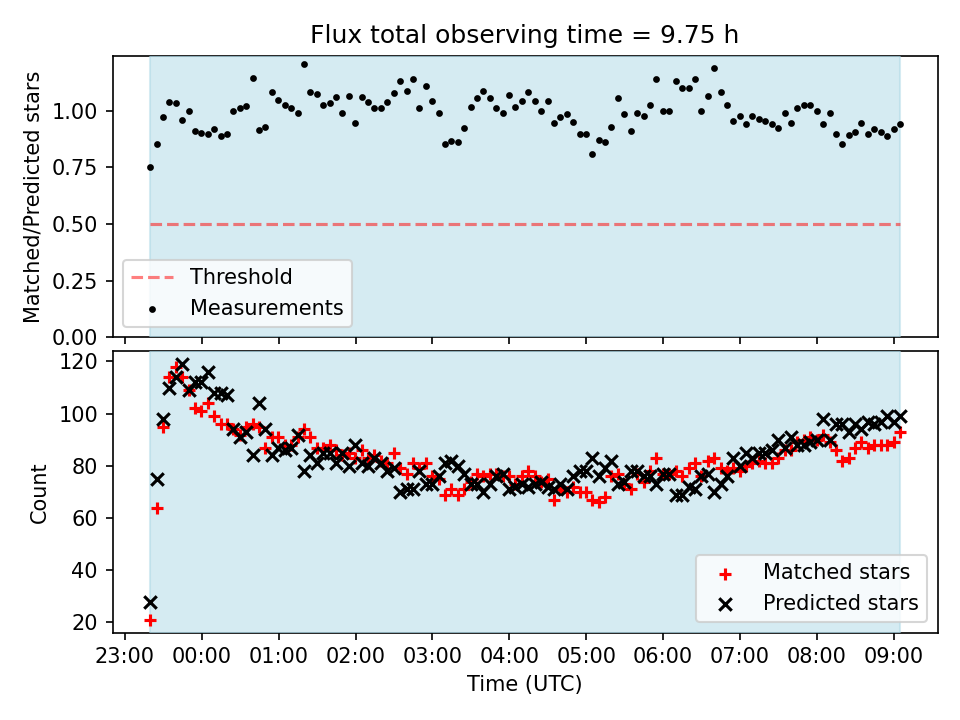 Flux total observing time = 9.75 h

Matched/Predicted stars

1.00
0.75
0.50
0.25
0.00

Threshold
Measurements

Count

120
100
80
60
40
20

Matched stars
Predicted stars

23:00 00:00 01:00 02:00 03:00 04:00 05:00 06:00 07:00 08:00 09:00

Time (UTC)